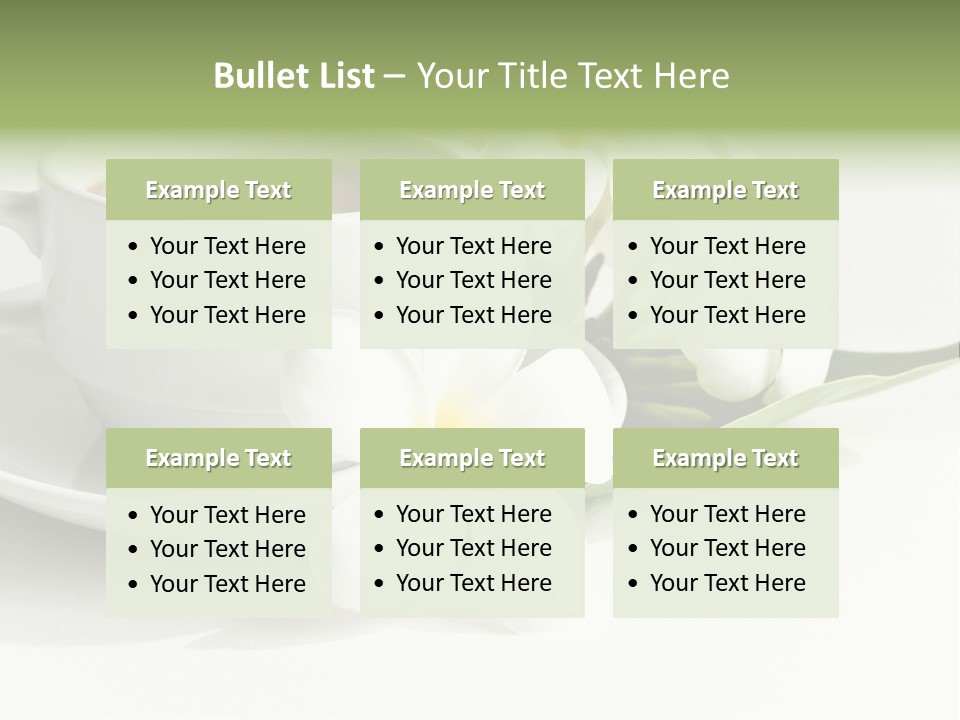 Bullet List – Your Title Text Here

Example Text
• Your Text Here
• Your Text Here
• Your Text Here

Example Text
• Your Text Here
• Your Text Here
• Your Text Here

Example Text
• Your Text Here
• Your Text Here
• Your Text Here

Example Text
• Your Text Here
• Your Text Here
• Your Text Here

Example Text
• Your Text Here
• Your Text Here
• Your Text Here

Example Text
• Your Text Here
• Your Text Here
• Your Text Here